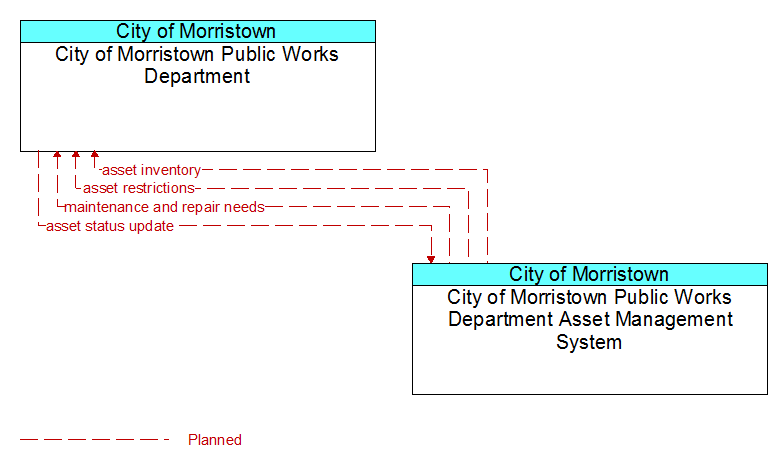 City of Morristown
City of Morristown Public Works Department

asset inventory
asset restrictions
maintenance and repair needs
asset status update

City of Morristown
City of Morristown Public Works Department Asset Management System

Planned